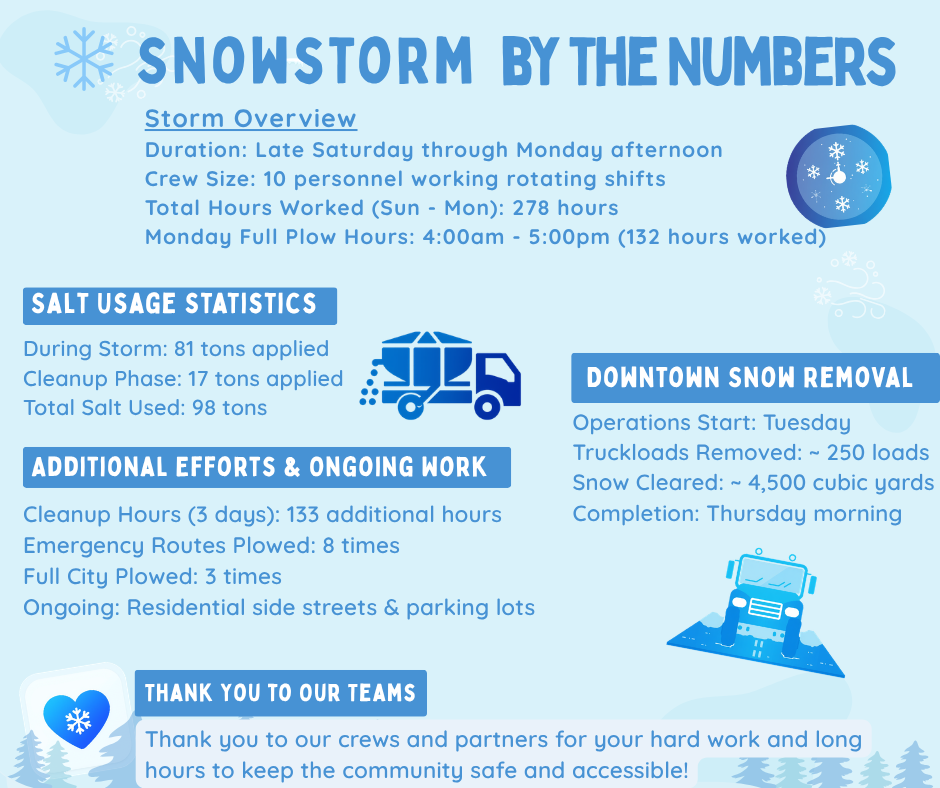 SNOWSTORM BY THE NUMBERS

Storm Overview
Duration: Late Saturday through Monday afternoon
Crew Size: 10 personnel working rotating shifts
Total Hours Worked (Sun - Mon): 278 hours
Monday Full Plow Hours: 4:00am - 5:00pm (132 hours worked)

SALT USAGE STATISTICS
During Storm: 81 tons applied
Cleanup Phase: 17 tons applied
Total Salt Used: 98 tons

ADDITIONAL EFFORTS & ONGOING WORK
Cleanup Hours (3 days): 133 additional hours
Emergency Routes Plowed: 8 times
Full City Plowed: 3 times
Ongoing: Residential side streets & parking lots

DOWNTOWN SNOW REMOVAL
Operations Start: Tuesday
Truckloads Removed: ~ 250 loads
Snow Cleared: ~ 4,500 cubic yards
Completion: Thursday morning

THANK YOU TO OUR TEAMS
Thank you to our crews and partners for your hard work and long hours to keep the community safe and accessible!